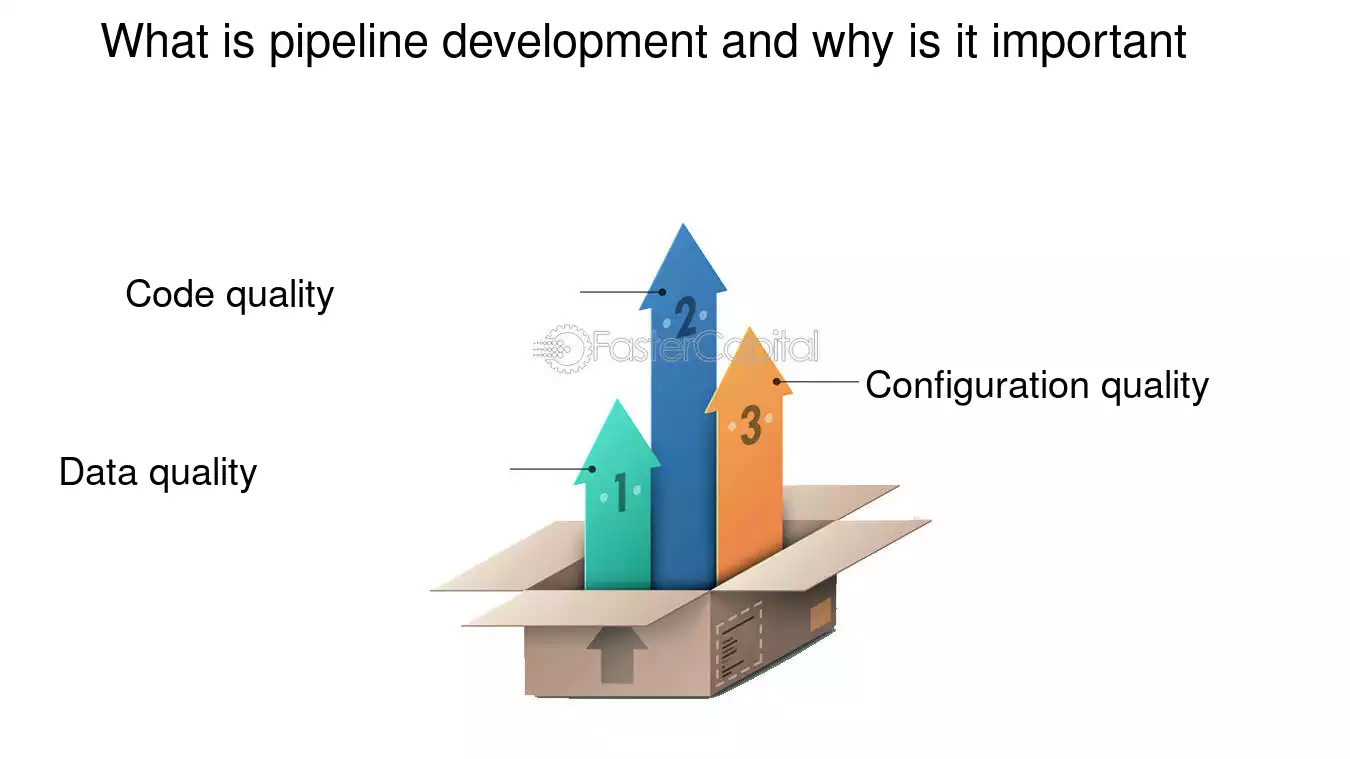 What is pipeline development and why is it important

Code quality

2

FasterCapital

Configuration quality

3

Data quality

1